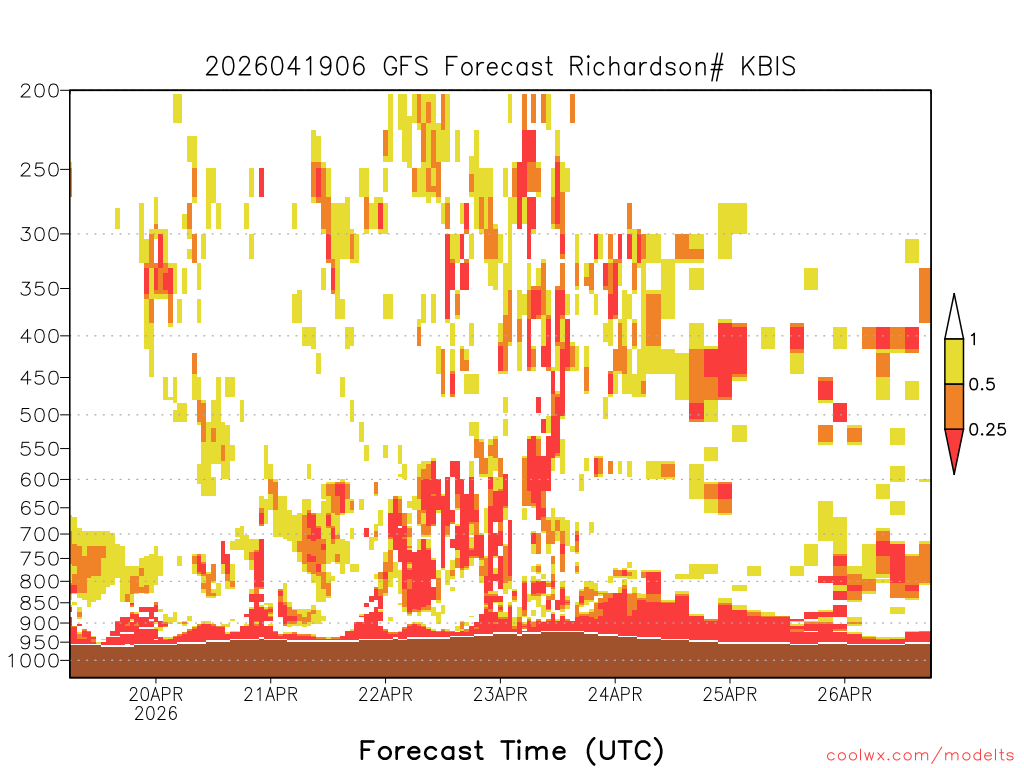 2026041906 GFS Forecast Richardson# KBIS

200
250
300
350
400
450
500
550
600
650
700
750
800
850
900
950
1000

1
0.5
0.25

20APR
2026
21APR
22APR
23APR
24APR
25APR
26APR

Forecast Time (UTC)

coolwx.com/modelts